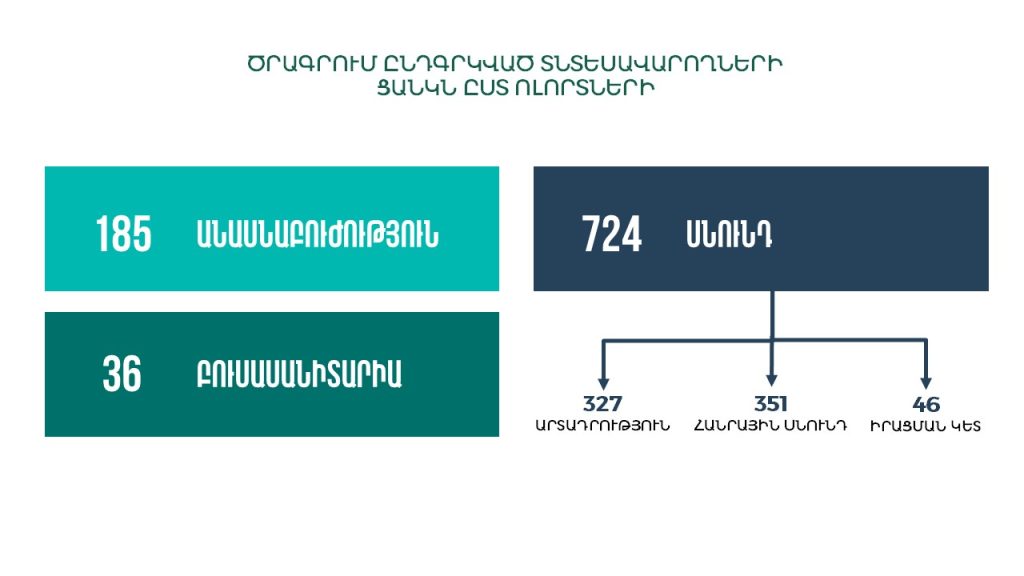 ԾՐԱԳՐՈՒՄ ԸՆԴԳՐԿՎԱԾ ՏՆՏԵՍԱՎԱՐՈՂՆԵՐԻ ՑԱՆԿՆ ԸՍՏ ՈԼՈՐՏՆԵՐԻ

185 ԱՆԱՍՆԱԲՈՒԺՈՒԹՅՈՒՆ

36 ԲՈՒՍԱՍԱՆԻՏԱՐԻԱ

724 ՍՆՈՒՆԴ

327
ԱՐՏԱԴՐՈՒԹՅՈՒՆ

351
ՀԱՆՐԱՅԻՆ ՍՆՈՒՆԴ

46
ԻՐԱՑՄԱՆ ԿԵՏ